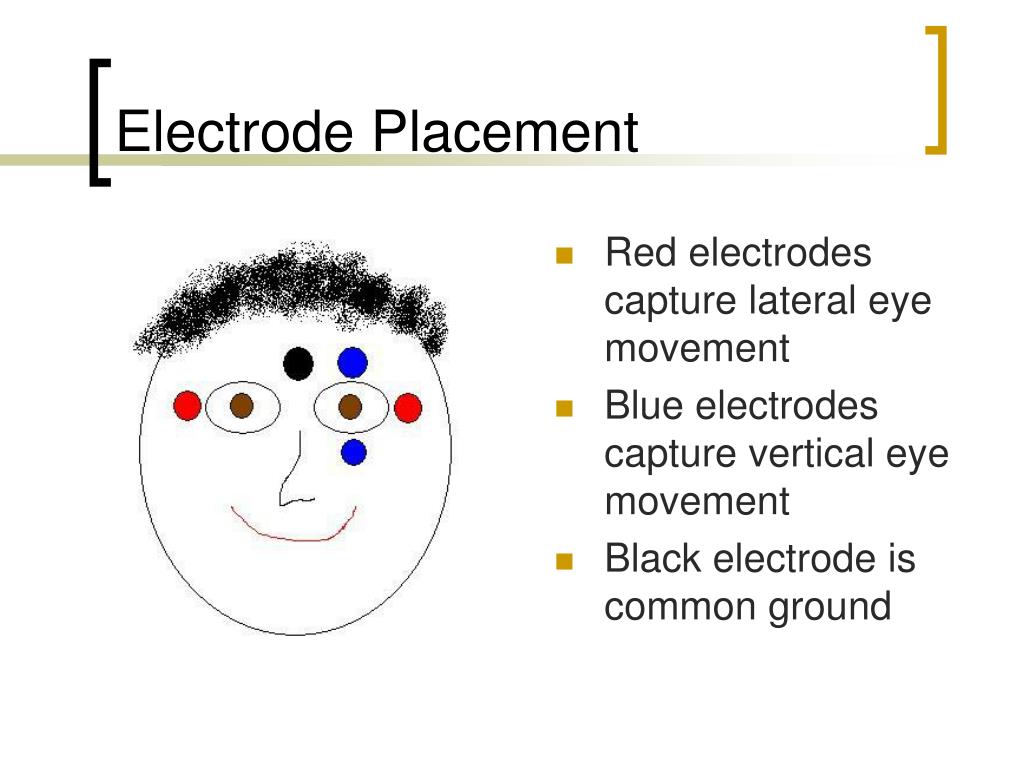 Electrode Placement

- Red electrodes capture lateral eye movement
- Blue electrodes capture vertical eye movement
- Black electrode is common ground